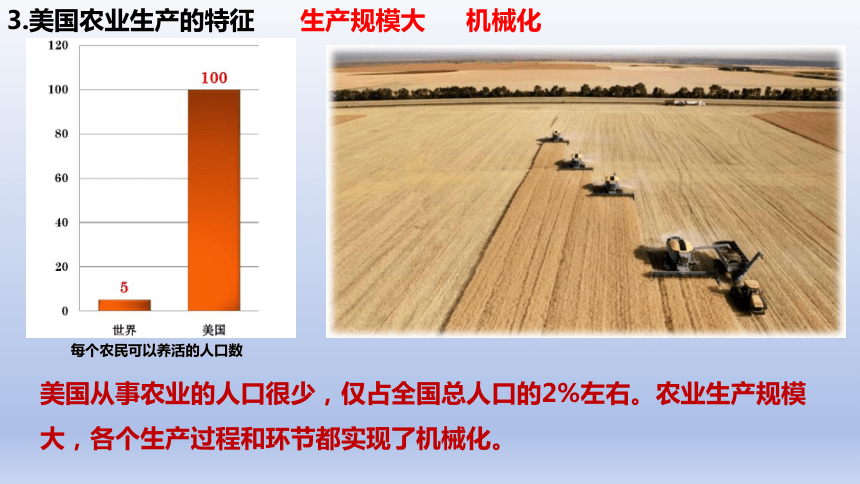 3.美国农业生产的特征 生产规模大 机械化

120
100
80
60
40
20
0
5
100
世界
美国
每个农民可以养活的人口数

美国从事农业的人口很少，仅占全国总人口的2%左右。农业生产规模大，各个生产过程和环节都实现了机械化。